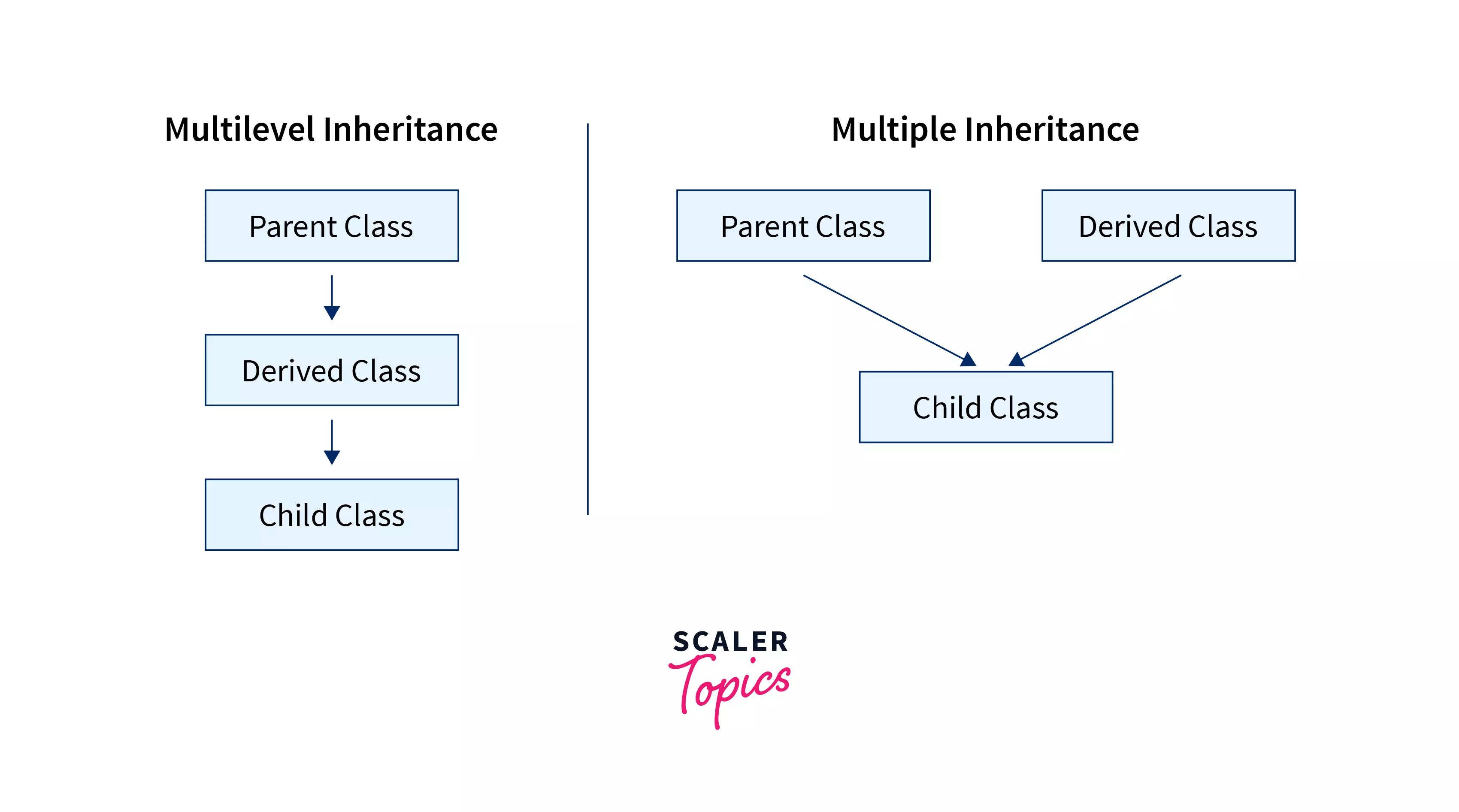 Multilevel Inheritance

Parent Class

Derived Class

Child Class

Multiple Inheritance

Parent Class

Derived Class

Child Class

SCALER
Topics